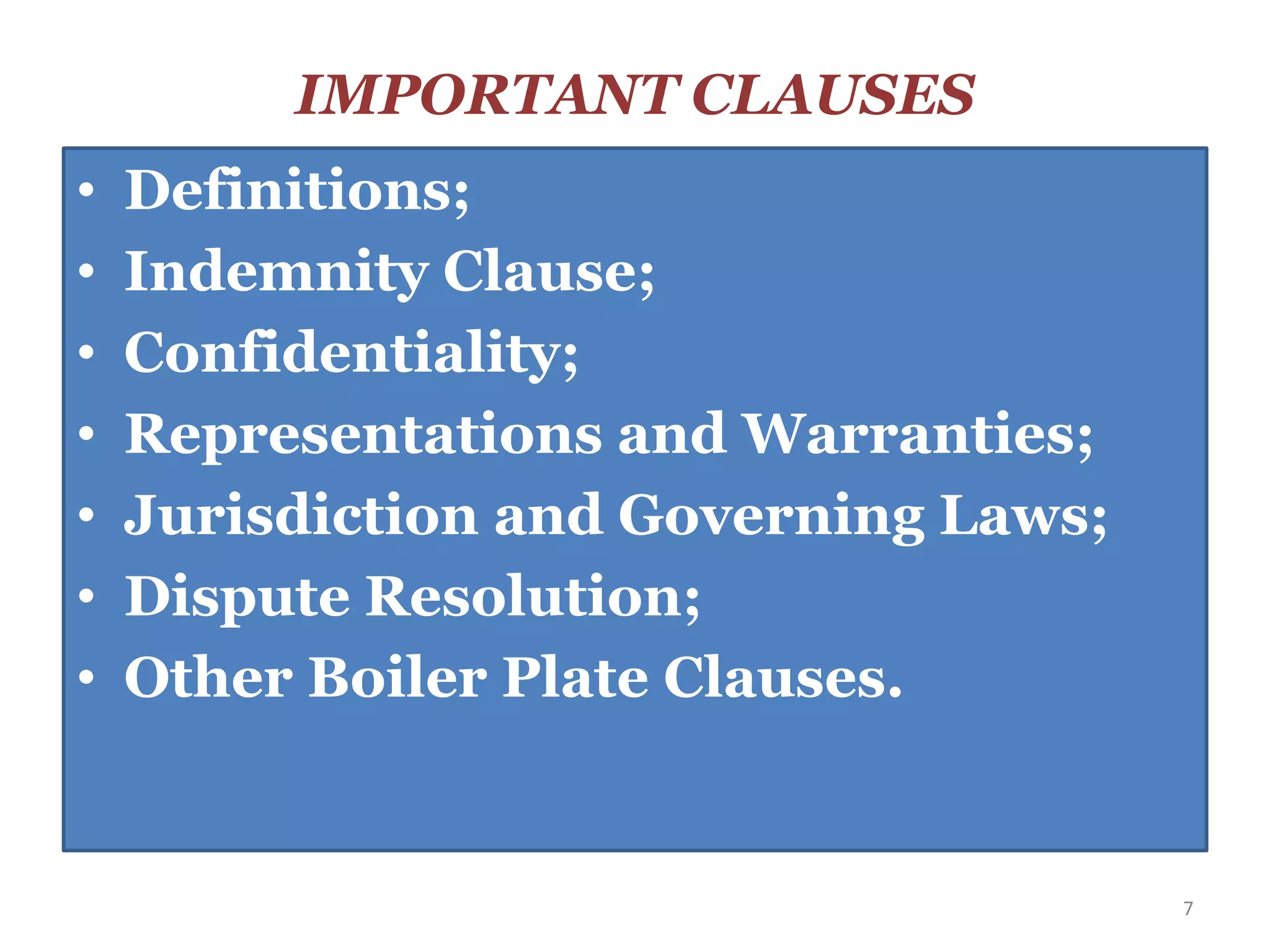 IMPORTANT CLAUSES

• Definitions;
• Indemnity Clause;
• Confidentiality;
• Representations and Warranties;
• Jurisdiction and Governing Laws;
• Dispute Resolution;
• Other Boiler Plate Clauses.

7